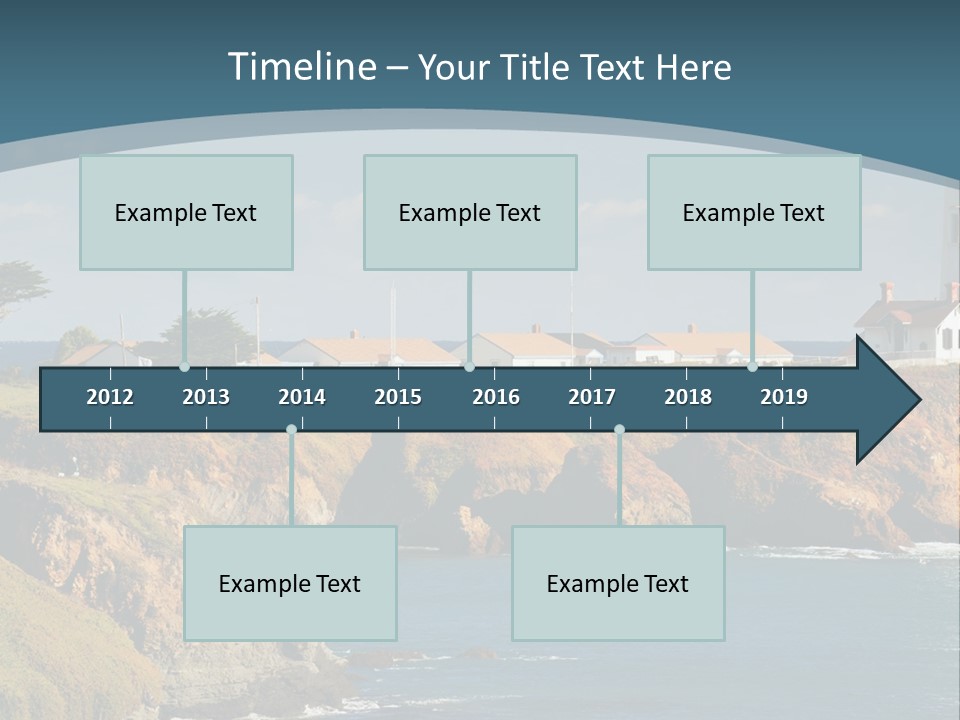 Timeline – Your Title Text Here

Example Text

Example Text

Example Text

2012 2013 2014 2015 2016 2017 2018 2019

Example Text

Example Text